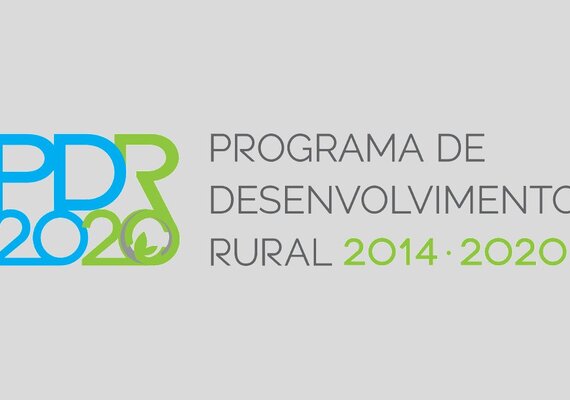 PDR
2020

PROGRAMA DE
DESENVOLVIMENTO
RURAL 2014 · 2020